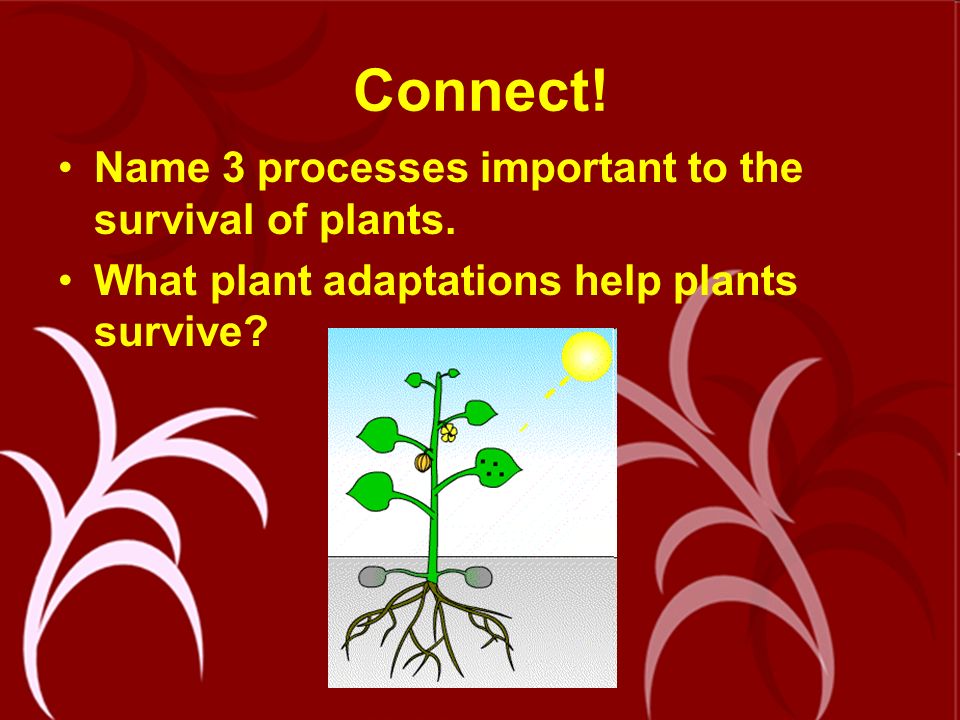 Connect!

• Name 3 processes important to the survival of plants.

• What plant adaptations help plants survive?